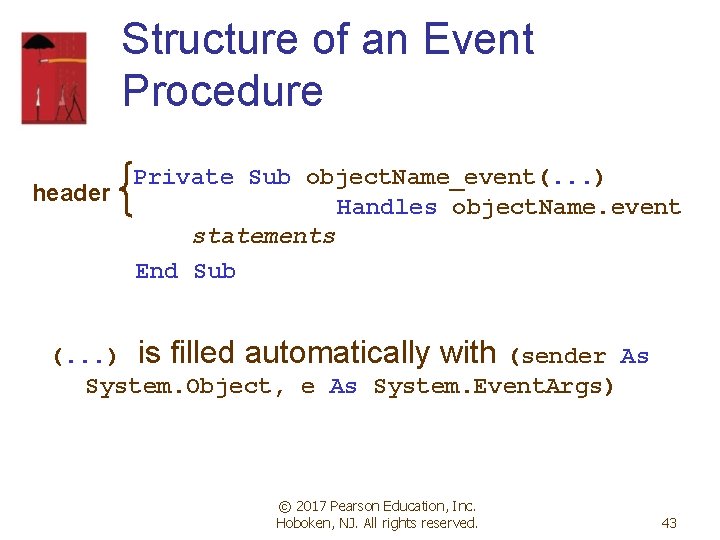 Structure of an Event Procedure

header Private Sub objectName_event(...)
Handles objectName.event
statements
End Sub

(...) is filled automatically with (sender As System.Object, e As System.EventArgs)

© 2017 Pearson Education, Inc. Hoboken, NJ. All rights reserved.

43